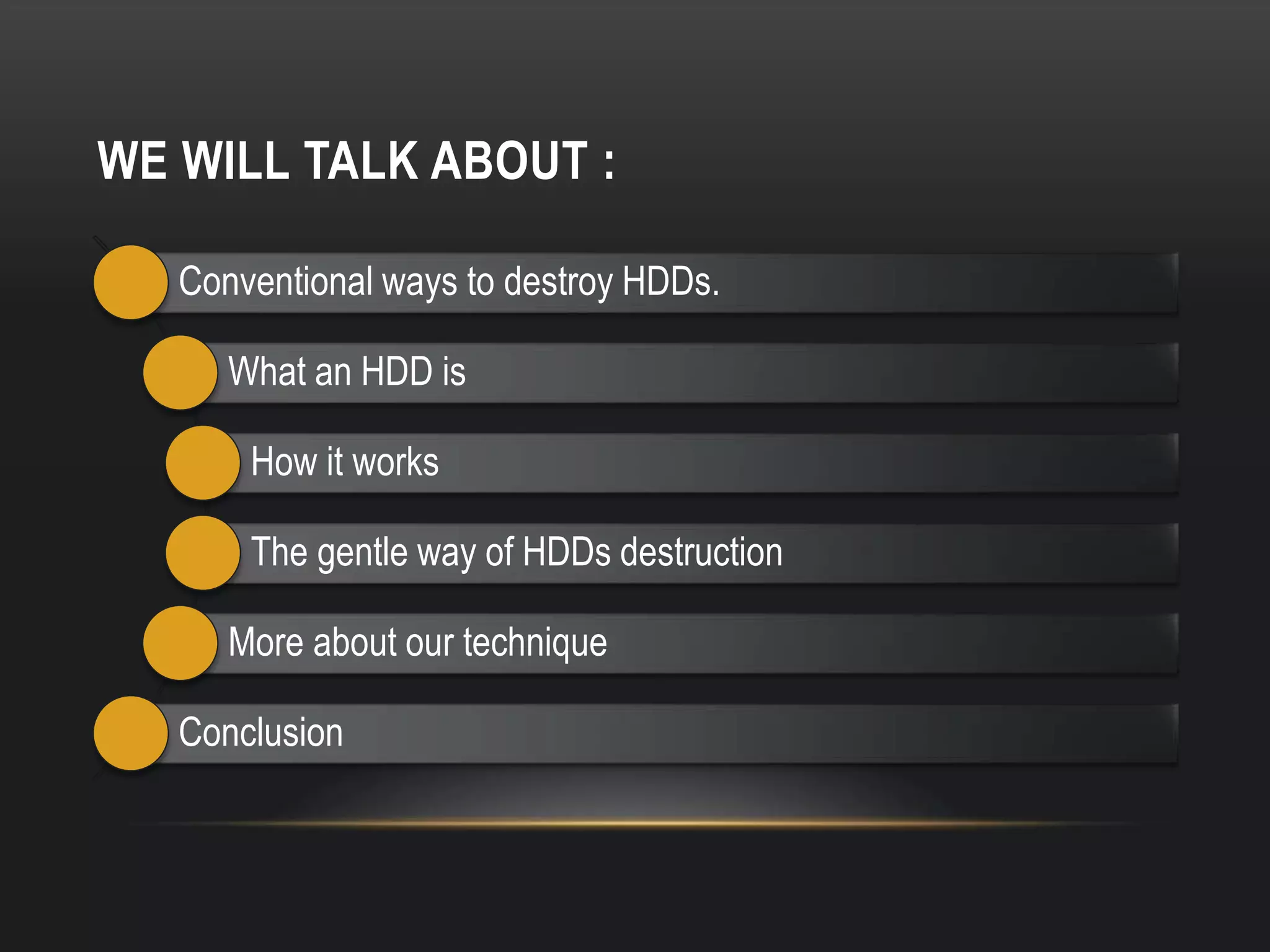 WE WILL TALK ABOUT :

Conventional ways to destroy HDDs.

What an HDD is

How it works

The gentle way of HDDs destruction

More about our technique

Conclusion